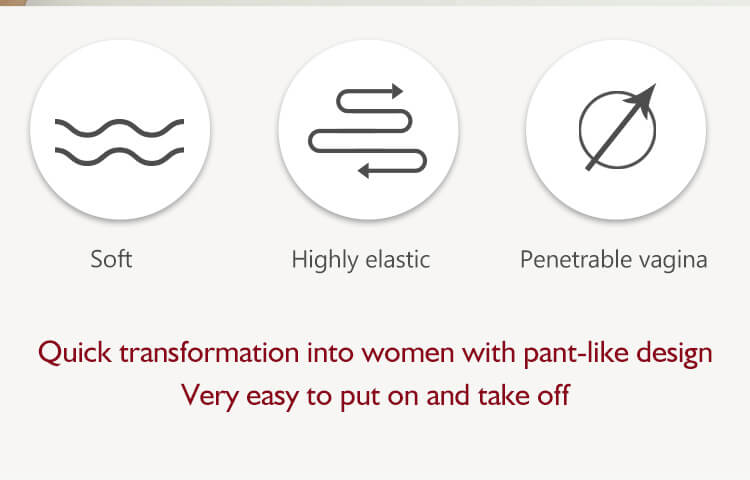 Soft

Highly elastic

Penetrable vagina

Quick transformation into women with pant-like design
Very easy to put on and take off